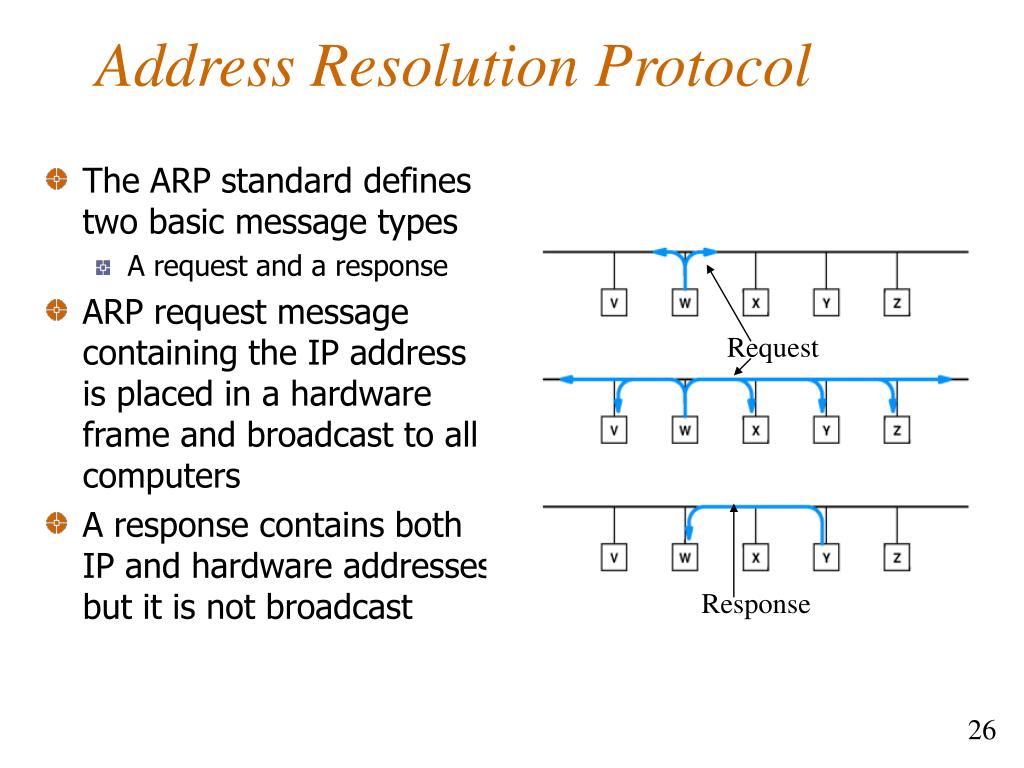 Address Resolution Protocol

The ARP standard defines two basic message types

A request and a response

ARP request message containing the IP address is placed in a hardware frame and broadcast to all computers

A response contains both IP and hardware addresses but it is not broadcast

V W X Y Z

Request

V W X Y Z

V W X Y Z

Response

26